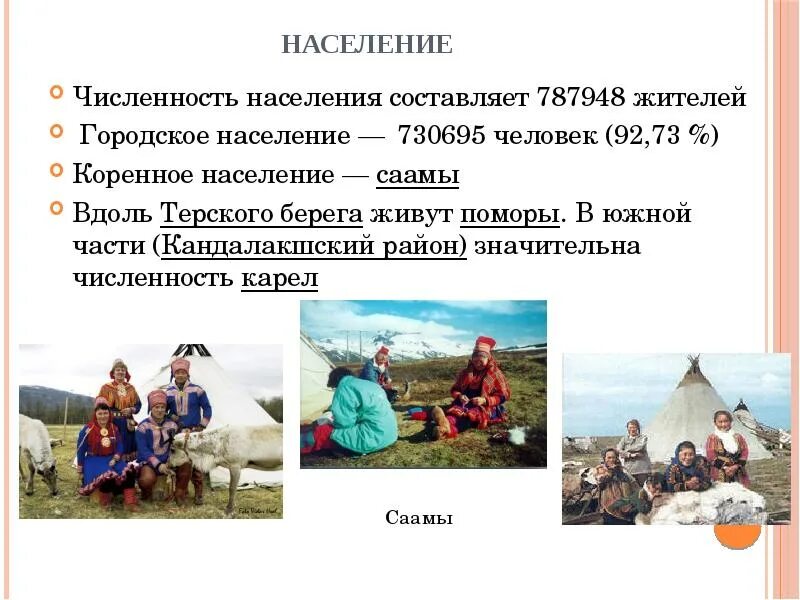 НАСЕЛЕНИЕ

Численность населения составляет 787948 жителей

Городское население — 730695 человек (92,73 %)

Коренное население — саамы

Вдоль Терского берега живут поморы. В южной части (Кандалакшский район) значительна численность карел

Саамы